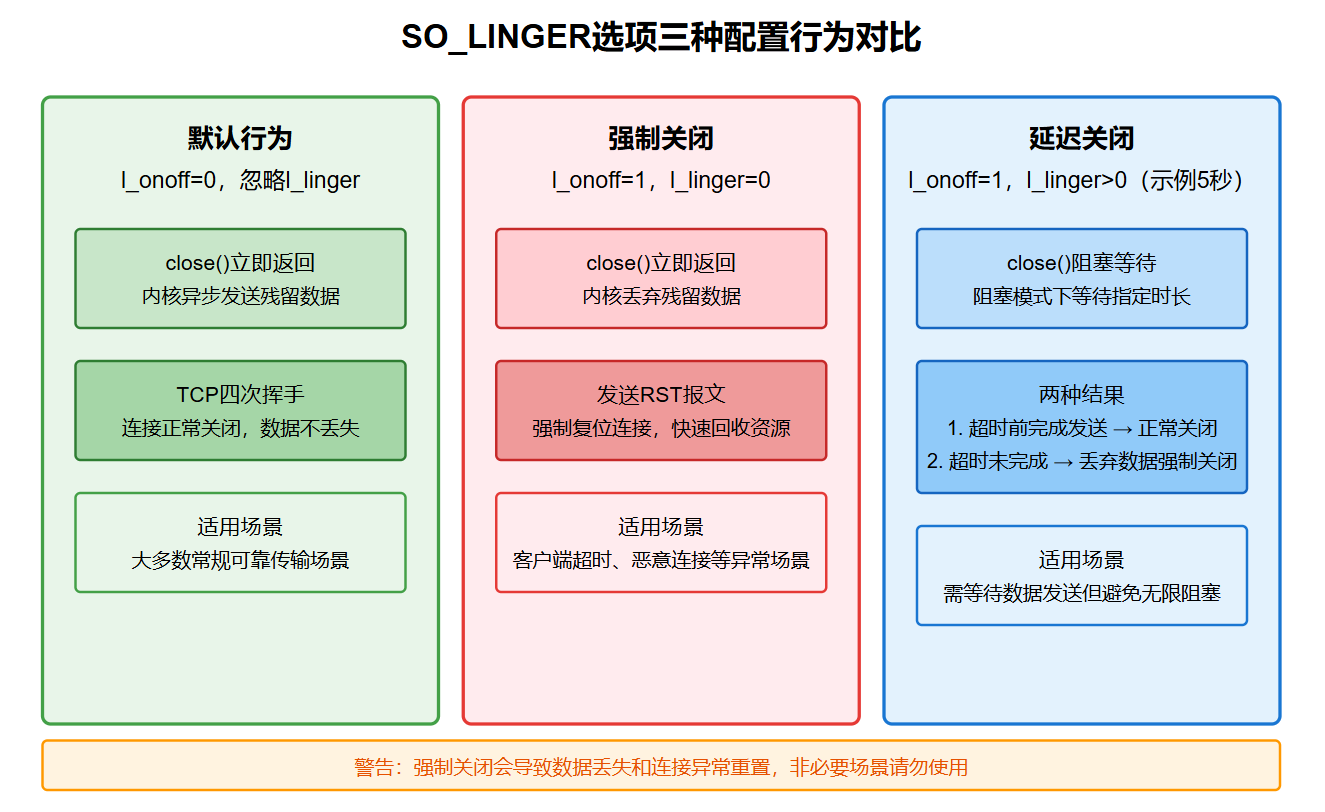 SO_LINGER选项三种配置行为对比

默认行为
l_onoff=0，忽略l_linger

close()立即返回
内核异步发送残留数据

TCP四次挥手
连接正常关闭，数据不丢失

适用场景
大多数常规可靠传输场景

强制关闭
l_onoff=1，l_linger=0

close()立即返回
内核丢弃残留数据

发送RST报文
强制复位连接，快速回收资源

适用场景
客户端超时、恶意连接等异常场景

延迟关闭
l_onoff=1，l_linger>0（示例5秒）

close()阻塞等待
阻塞模式下等待指定时长

两种结果
1. 超时前完成发送 → 正常关闭
2. 超时未完成 → 丢弃数据强制关闭

适用场景
需等待数据发送但避免无限阻塞

警告：强制关闭会导致数据丢失和连接异常重置，非必要场景请勿使用